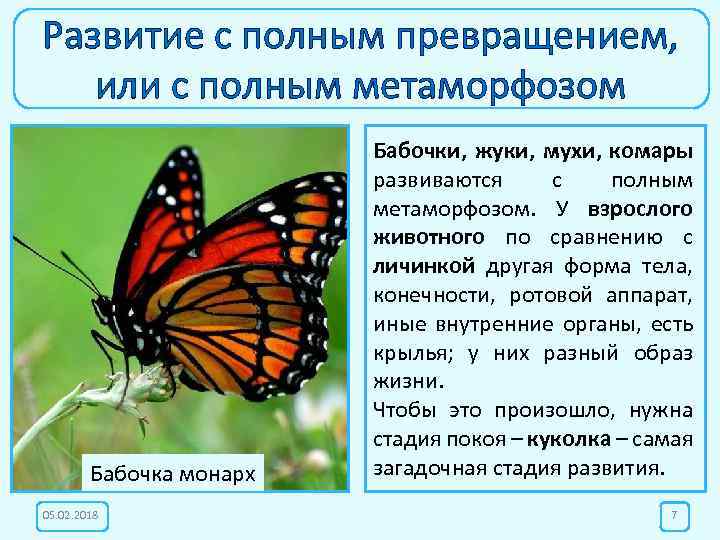 Развитие с полным превращением, или с полным метаморфозом

Бабочка монарх

Бабочки, жуки, мухи, комары развиваются с полным метаморфозом. У взрослого животного по сравнению с личинкой другая форма тела, конечности, ротовой аппарат, иные внутренние органы, есть крылья; у них разный образ жизни.

Чтобы это произошло, нужна стадия покоя – куколка – самая загадочная стадия развития.

05.02.2018

7